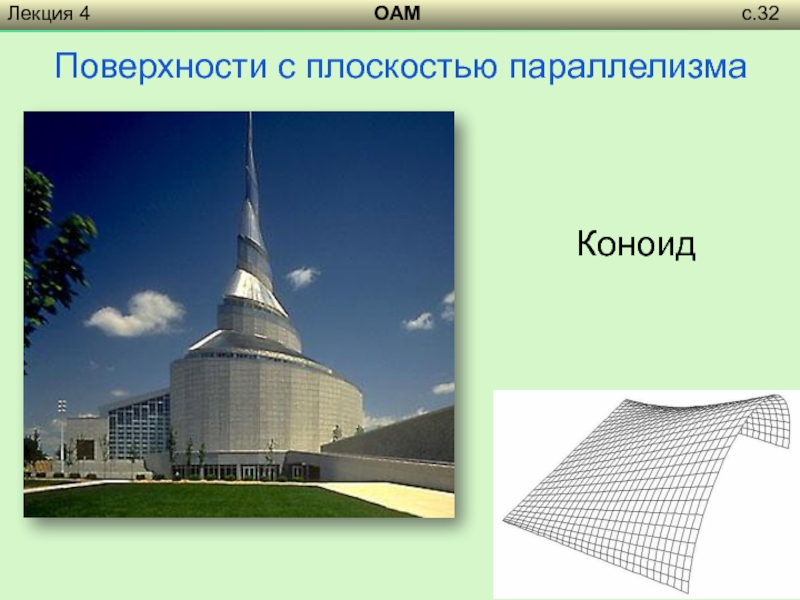 Лекция 4 ОАМ с.32

Поверхности с плоскостью параллелизма

Коноид